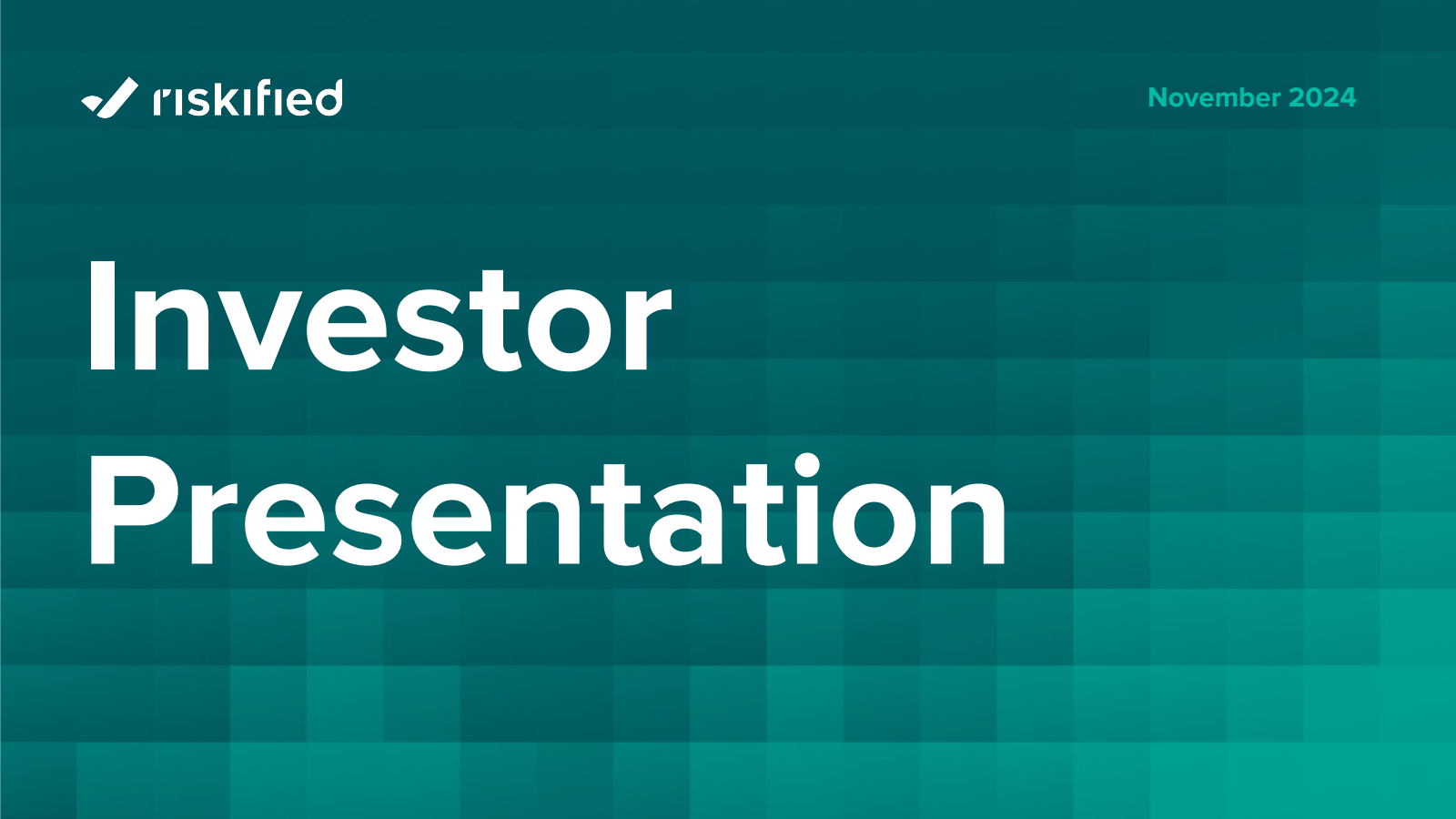 riskified

November 2024

Investor Presentation